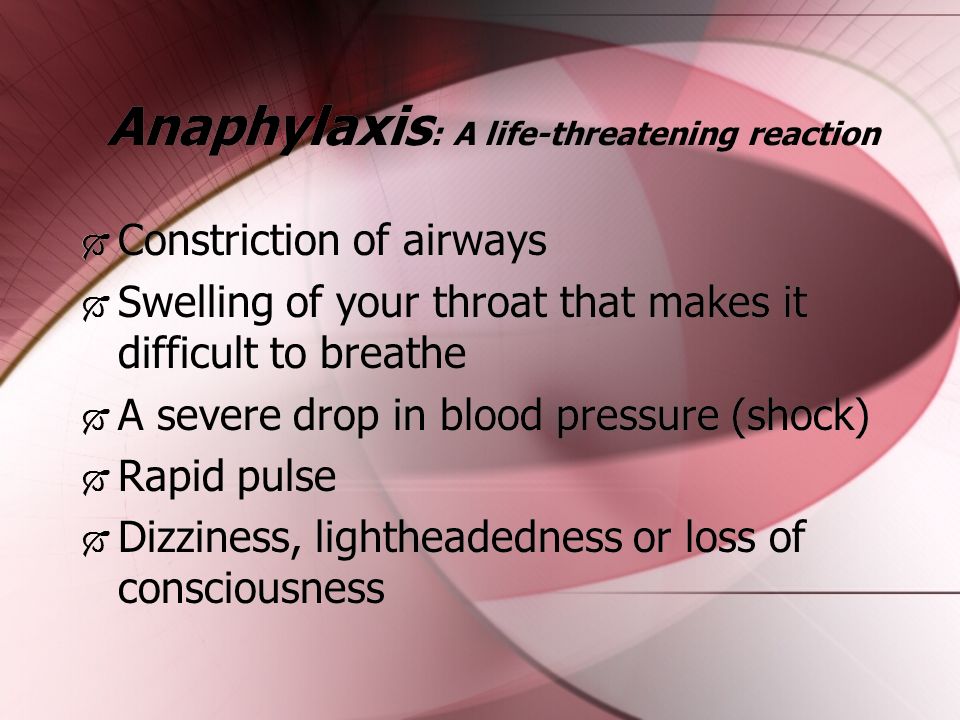 Anaphylaxis: A life-threatening reaction

Constriction of airways

Swelling of your throat that makes it difficult to breathe

A severe drop in blood pressure (shock)

Rapid pulse

Dizziness, lightheadedness or loss of consciousness